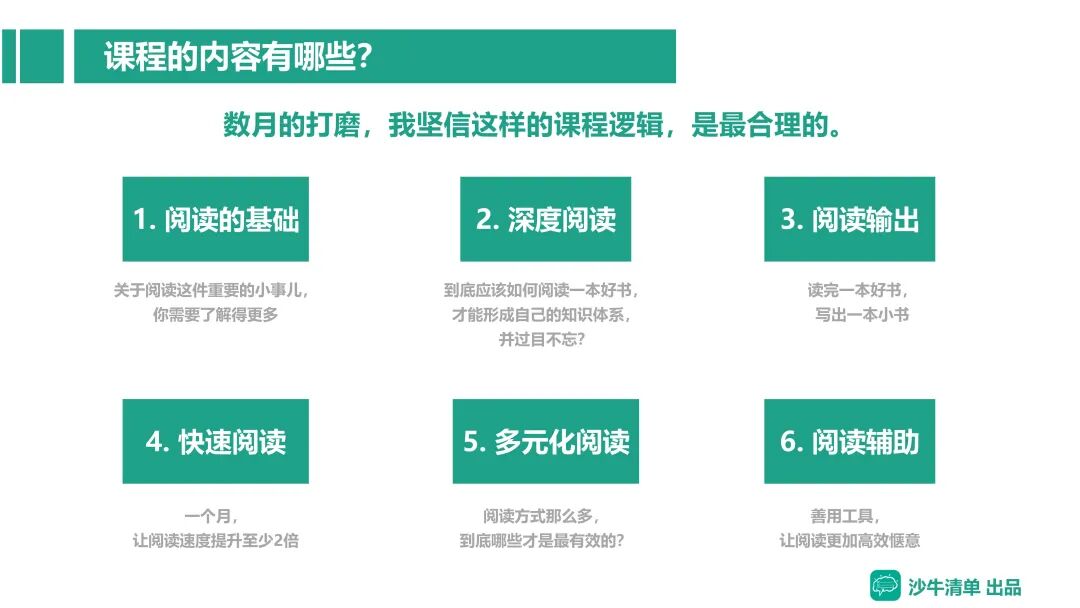 课程的内容有哪些?

数月的打磨，我坚信这样的课程逻辑，是最合理的。

1. 阅读的基础

关于阅读这件重要的小事儿，你需要了解得更多

2. 深度阅读

到底应该如何阅读一本好书，才能形成自己的知识体系，并过目不忘?

3. 阅读输出

读完一本好书，写出一本小书

4. 快速阅读

一个月，让阅读速度提升至少2倍

5. 多元化阅读

阅读方式那么多，到底哪些才是最有效的?

6. 阅读辅助

善用工具，让阅读更加高效惬意

沙牛清单 出品